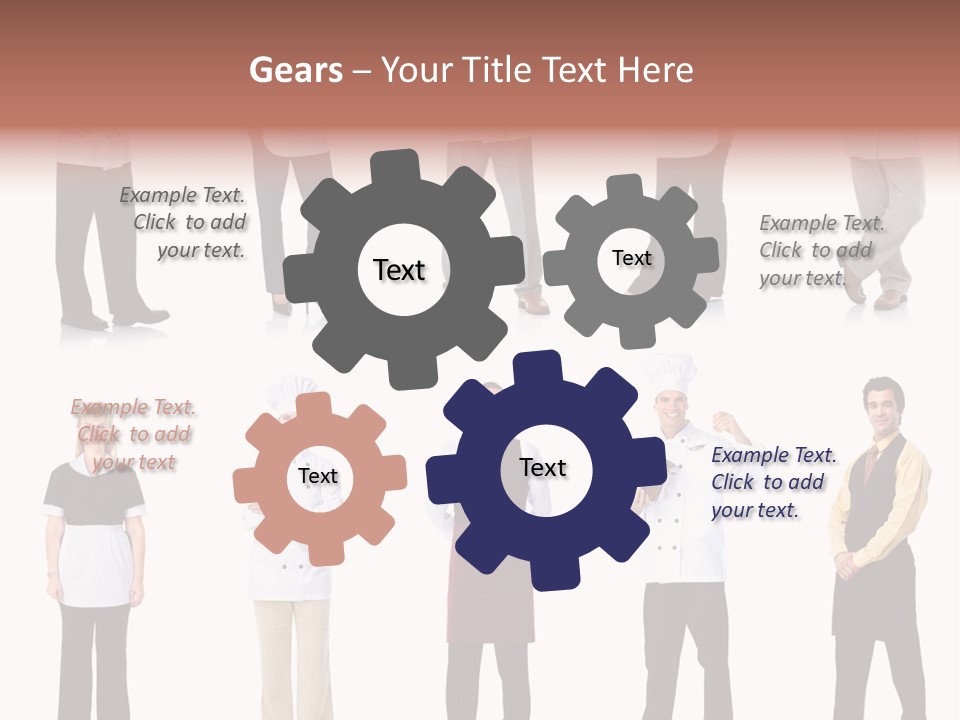 Gears – Your Title Text Here

Example Text. Click to add your text.

Text

Text

Example Text. Click to add your text.

Example Text. Click to add your text

Text

Text

Example Text. Click to add your text.